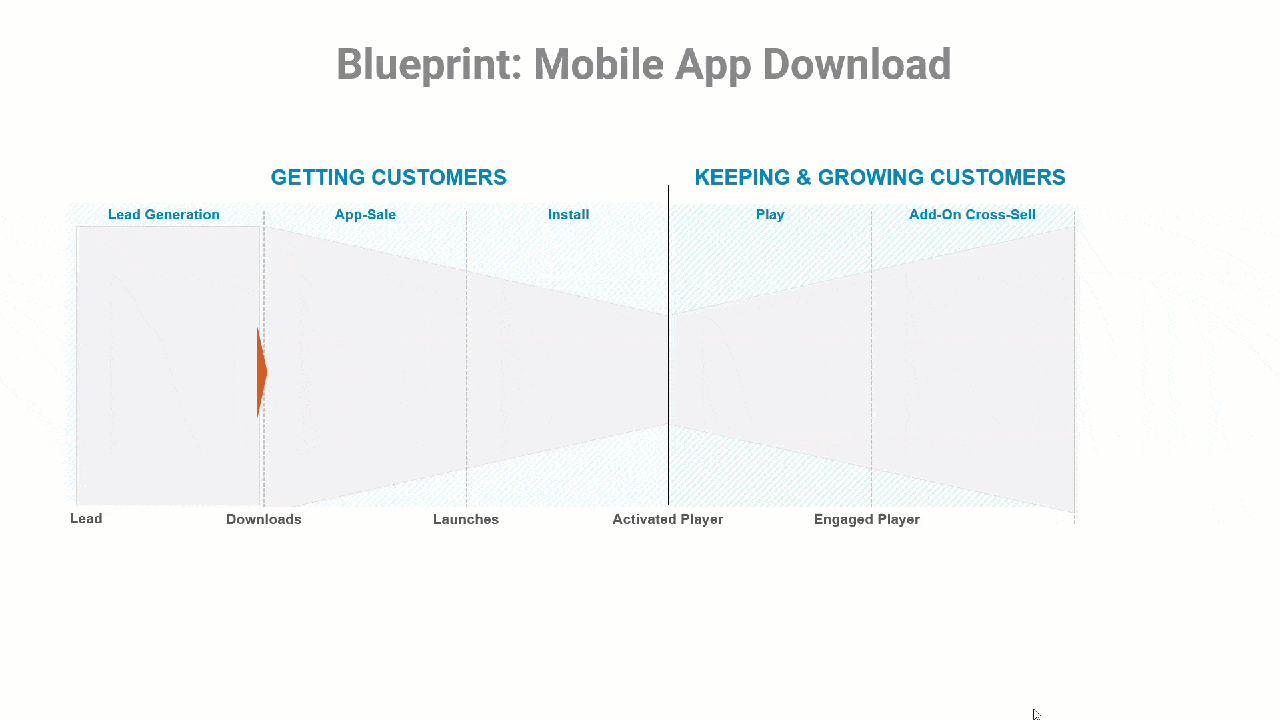 Blueprint: Mobile App Download

GETTING CUSTOMERS

KEEPING & GROWING CUSTOMERS

Lead Generation

App-Sale

Install

Play

Add-On Cross-Sell

Lead

Downloads

Launches

Activated Player

Engaged Player